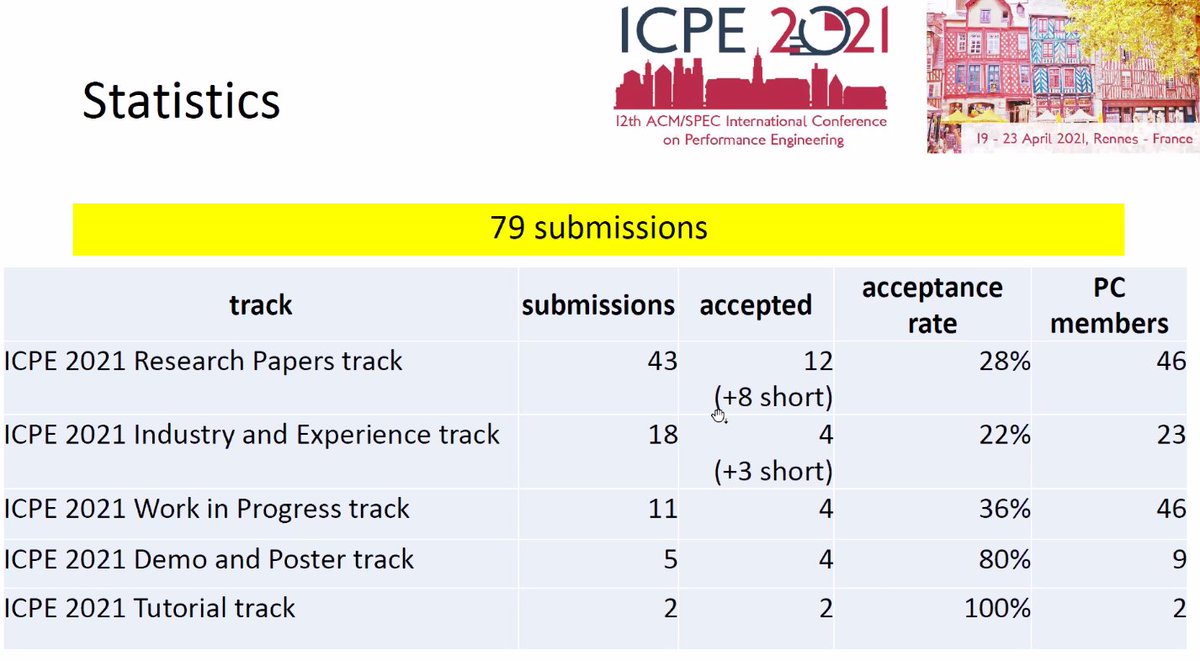 Statistics

ICPE 2021
12th ACM/SPEC International Conference on Performance Engineering

19 - 23 April 2021, Rennes - France

79 submissions

| track | submissions | accepted | acceptance rate | PC members |
|---|---|---|---|---|
| ICPE 2021 Research Papers track | 43 | 12 (+8 short) | 28% | 46 |
| ICPE 2021 Industry and Experience track | 18 | 4 (+3 short) | 22% | 23 |
| ICPE 2021 Work in Progress track | 11 | 4 | 36% | 46 |
| ICPE 2021 Demo and Poster track | 5 | 4 | 80% | 9 |
| ICPE 2021 Tutorial track | 2 | 2 | 100% | 2 |